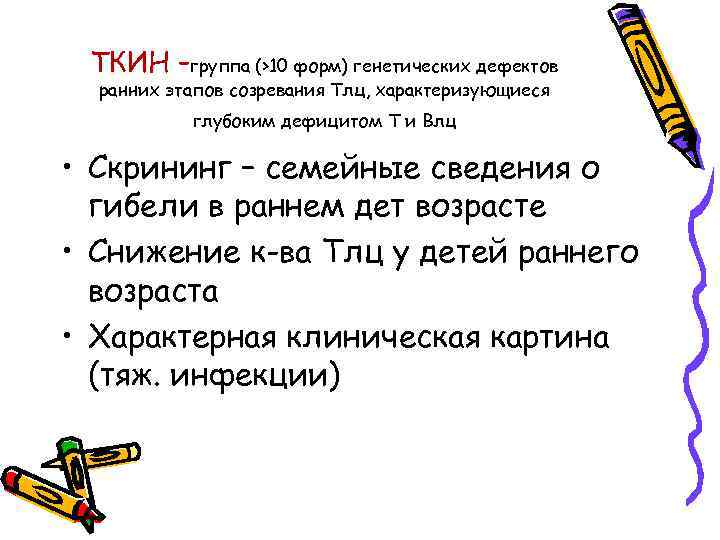 ТКИН -группа (>10 форм) генетических дефектов ранних этапов созревания Тлц, характеризующиеся глубоким дефицитом Т и Влц

• Скрининг – семейные сведения о гибели в раннем дет возрасте
• Снижение к-ва Тлц у детей раннего возраста
• Характерная клиническая картина (тяж. инфекции)